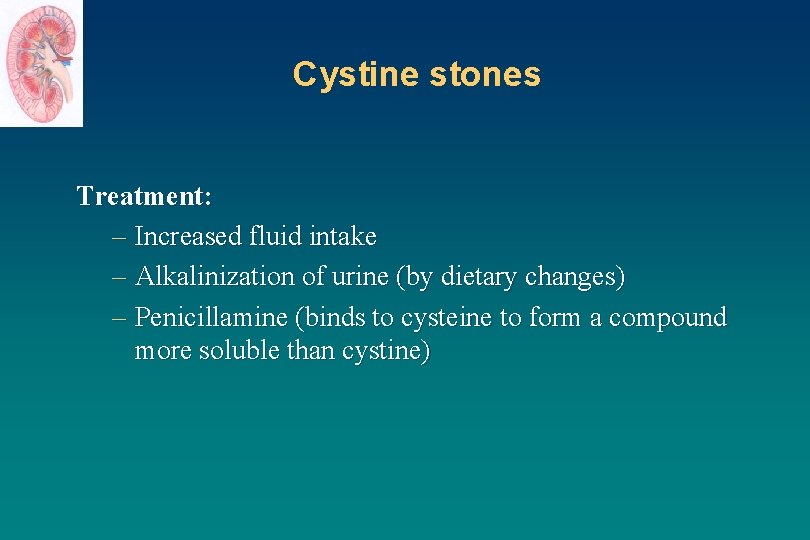 Cystine stones

Treatment:

– Increased fluid intake
– Alkalinization of urine (by dietary changes)
– Penicillamine (binds to cysteine to form a compound more soluble than cystine)